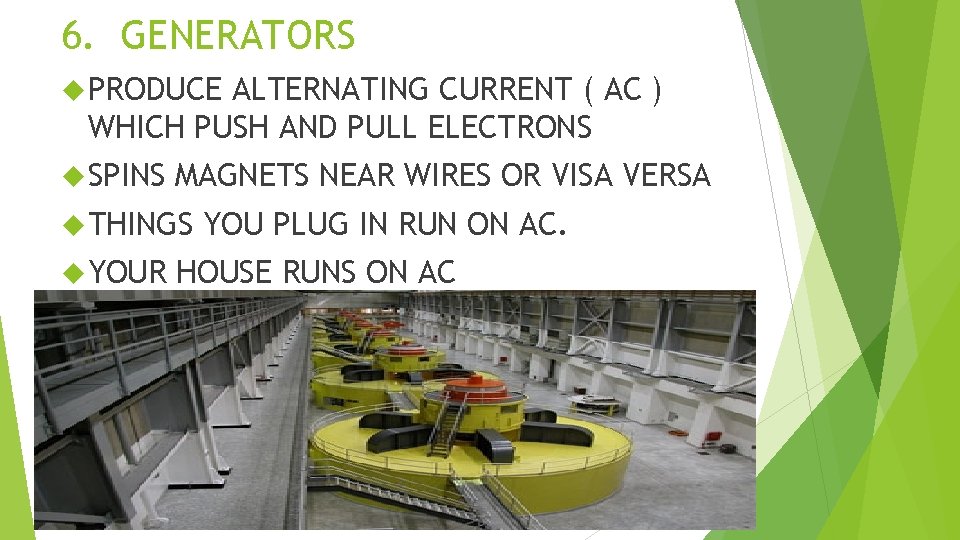 6. GENERATORS

PRODUCE ALTERNATING CURRENT ( AC ) WHICH PUSH AND PULL ELECTRONS

SPINS MAGNETS NEAR WIRES OR VISA VERSA

THINGS YOU PLUG IN RUN ON AC.

YOUR HOUSE RUNS ON AC